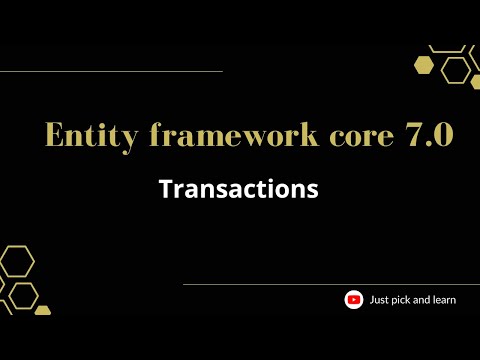 Entity framework core 7.0

Transactions

Just pick and learn